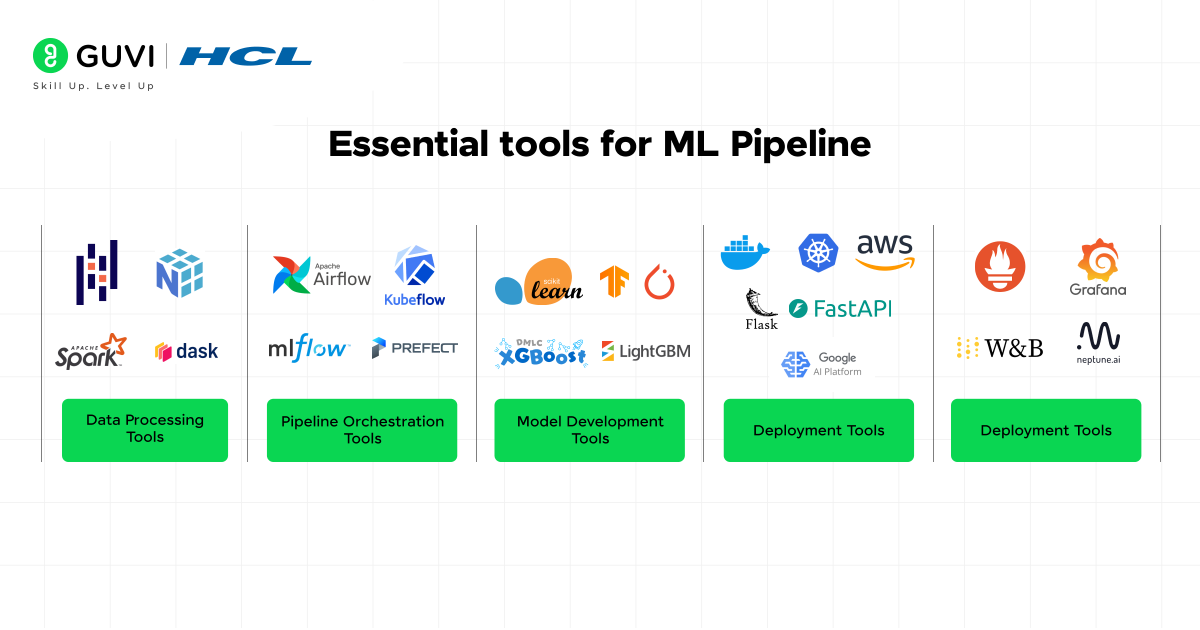 GUVI | HCL
Skill Up. Level Up

Essential tools for ML Pipeline

APACHE Spark
dask

Data Processing Tools

Apache Airflow
Kubeflow
mlflow
PREFECT

Pipeline Orchestration Tools

scikit learn
DMLC XGBoost
LightGBM

Model Development Tools

aws
Flask
FastAPI
Google AI Platform

Deployment Tools

Grafana
W&B
neptune.ai

Deployment Tools